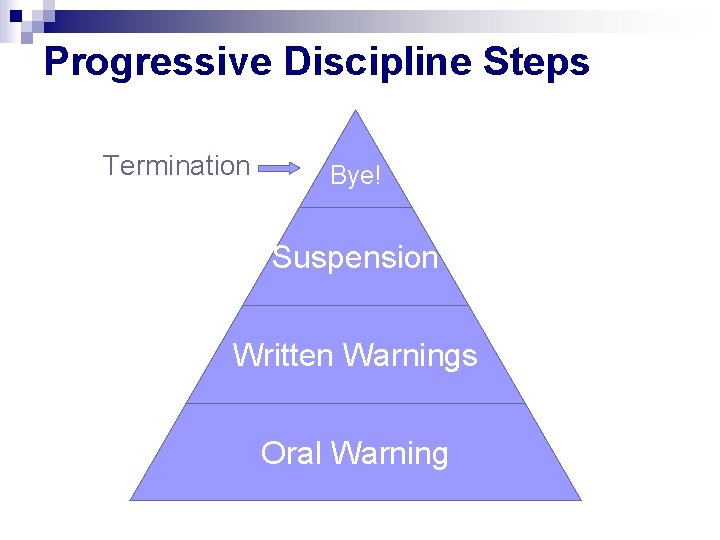 Progressive Discipline Steps

Termination

Bye!

Suspension

Written Warnings

Oral Warning